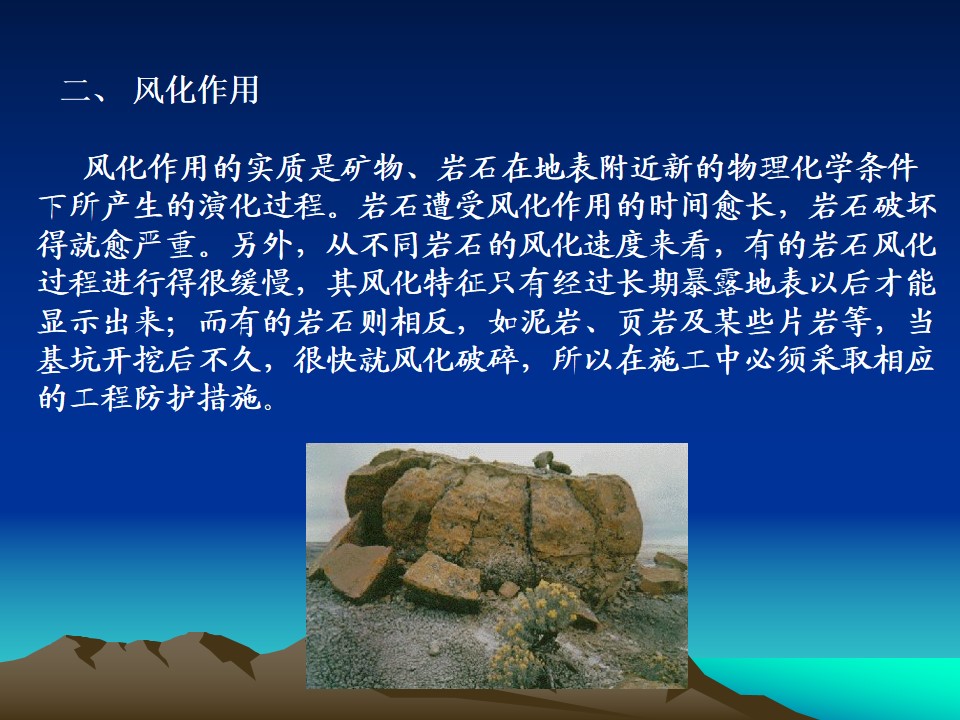 二、 风化作用

风化作用的实质是矿物、岩石在地表附近新的物理化学条件下所产生的演化过程。岩石遭受风化作用的时间愈长，岩石破坏得就愈严重。另外，从不同岩石的风化速度来看，有的岩石风化过程进行得很缓慢，其风化特征只有经过长期暴露地表以后才能显示出来；而有的岩石则相反，如泥岩、页岩及某些片岩等，当基坑开挖后不久，很快就风化破碎，所以在施工中必须采取相应的工程防护措施。